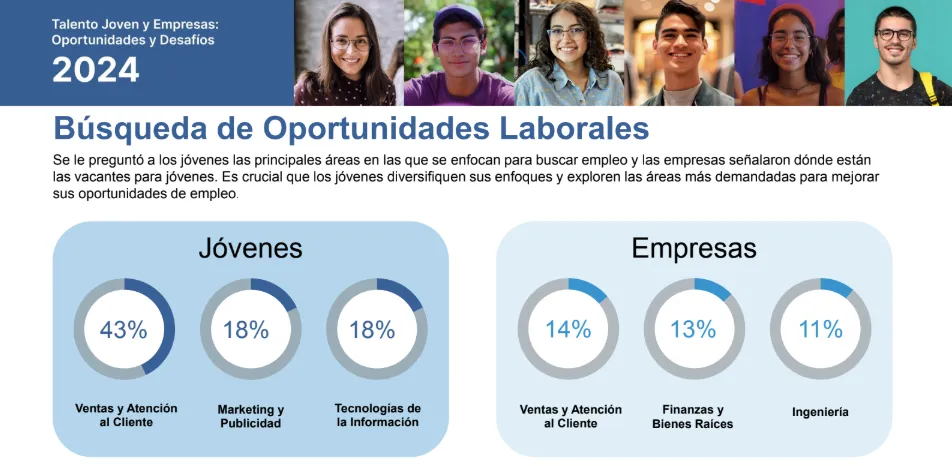 Talento Joven y Empresas: Oportunidades y Desafíos
2024

Búsqueda de Oportunidades Laborales

Se le preguntó a los jóvenes las principales áreas en las que se enfocan para buscar empleo y las empresas señalaron dónde están las vacantes para jóvenes. Es crucial que los jóvenes diversifiquen sus enfoques y exploren las áreas más demandadas para mejorar sus oportunidades de empleo.

Jóvenes

43%
Ventas y Atención al Cliente

18%
Marketing y Publicidad

18%
Tecnologías de la Información

Empresas

14%
Ventas y Atención al Cliente

13%
Finanzas y Bienes Raíces

11%
Ingeniería